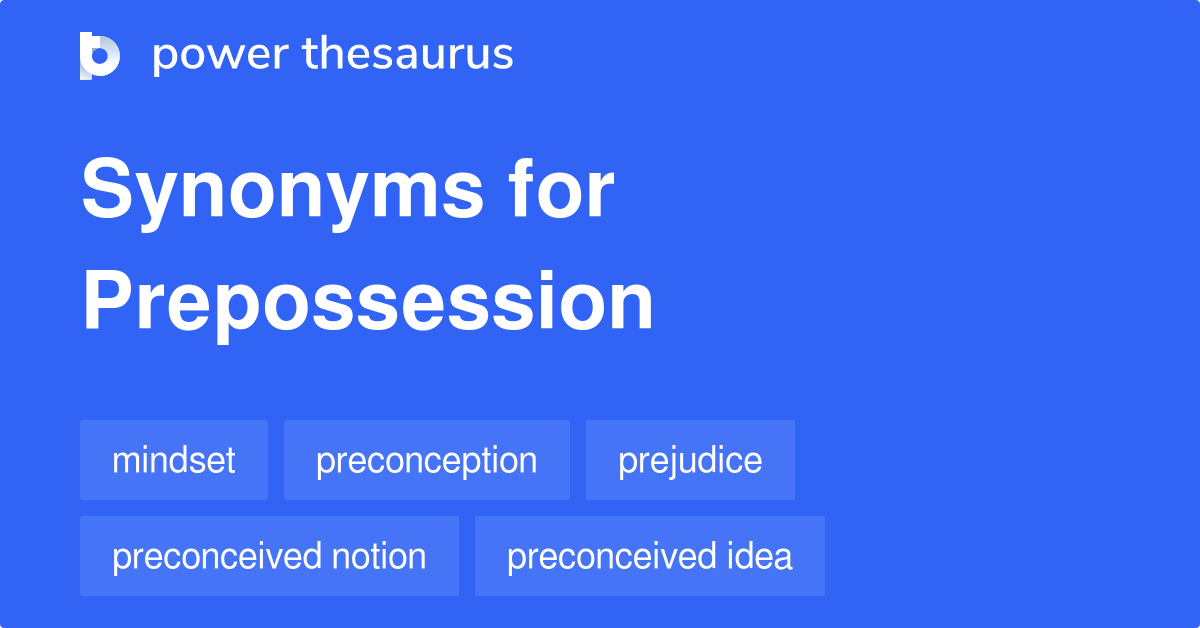 power thesaurus

Synonyms for Prepossession

mindset
preconception
prejudice
preconceived notion
preconceived idea